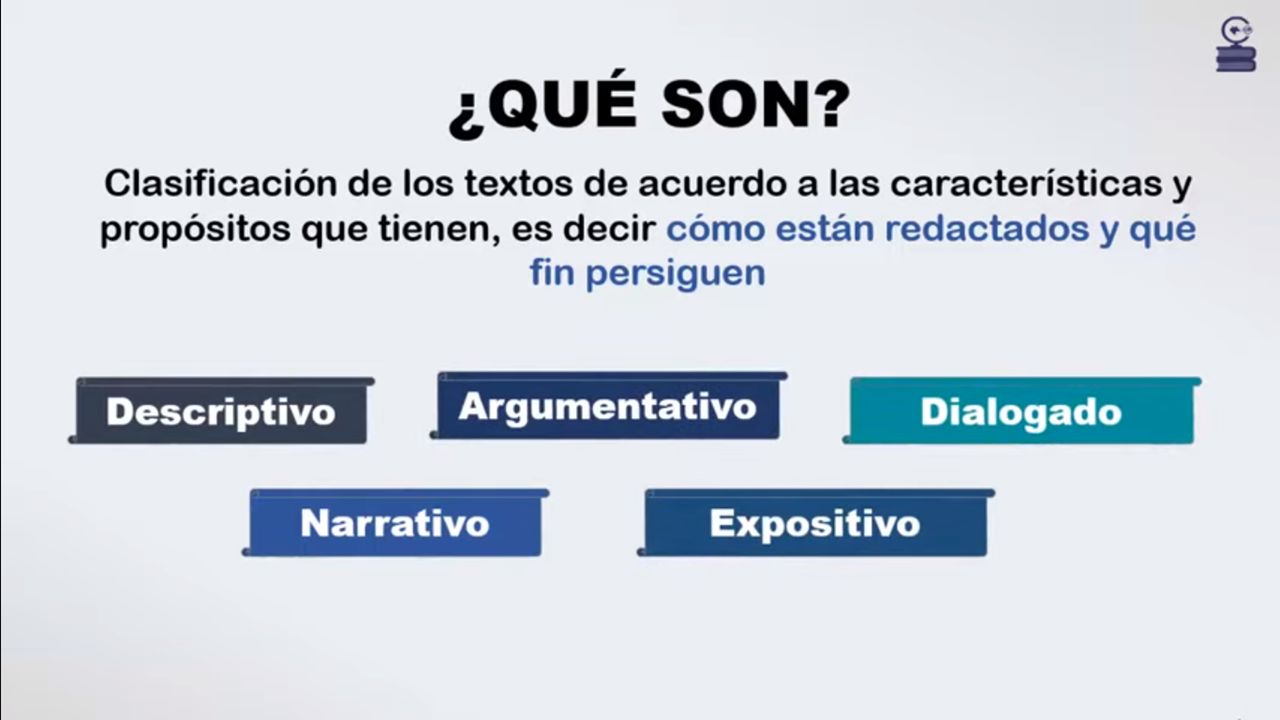 ¿QUÉ SON?

Clasificación de los textos de acuerdo a las características y propósitos que tienen, es decir cómo están redactados y qué fin persiguen

Descriptivo

Argumentativo

Dialogado

Narrativo

Expositivo